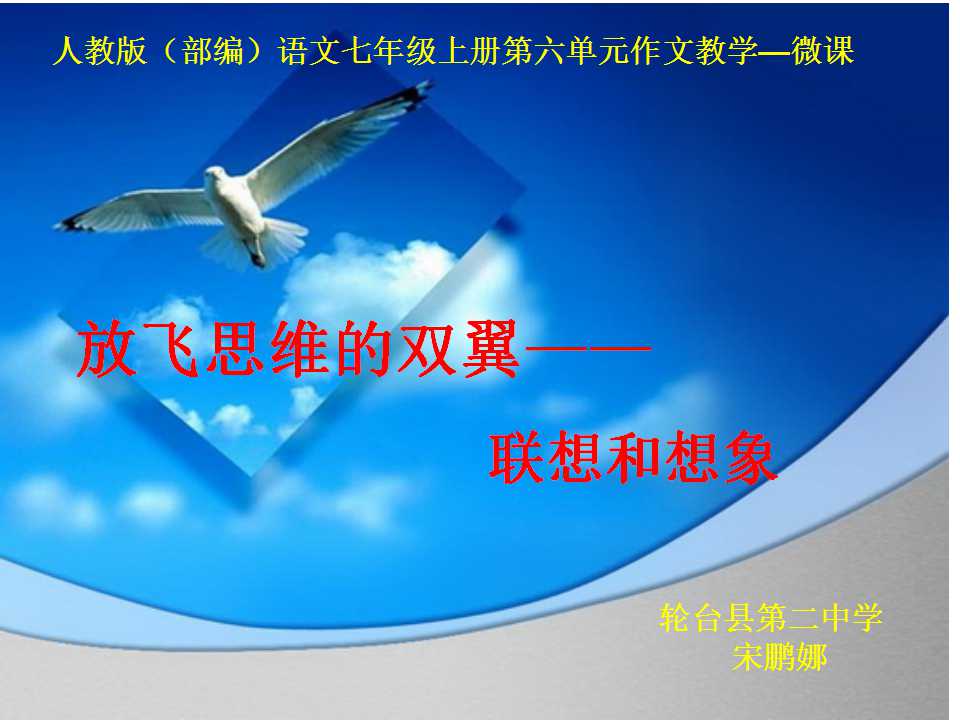 人教版（部编）语文七年级上册第六单元作文教学—微课

放飞思维的双翼——

联想和想象

轮台县第二中学
宋鹏娜